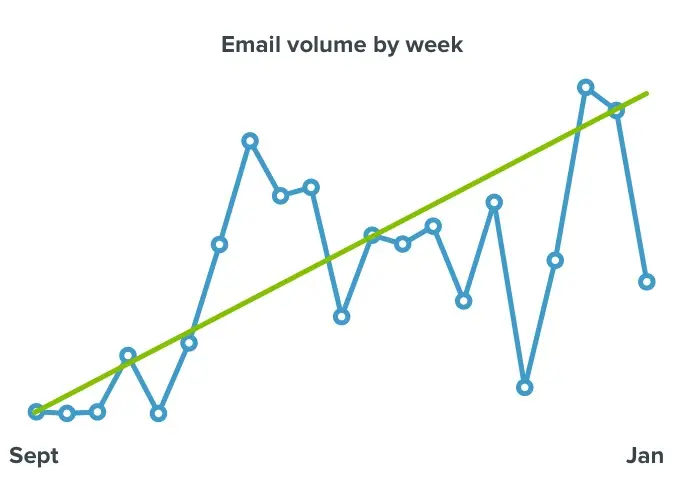 Email volume by week

Sept

Jan